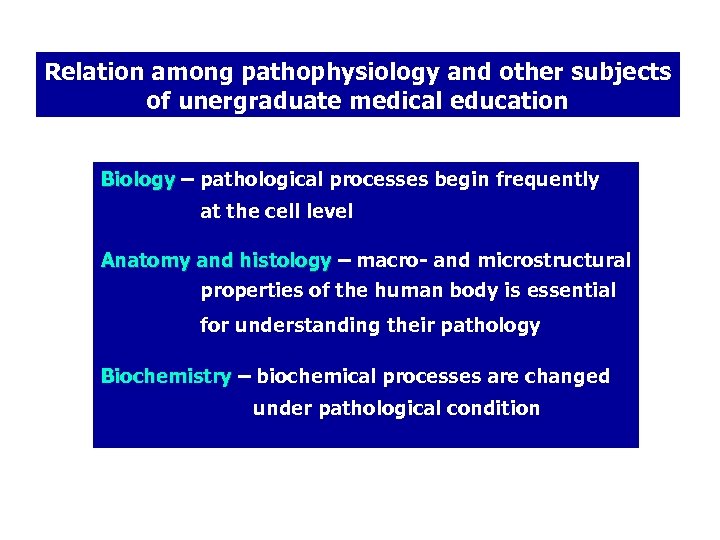 Relation among pathophysiology and other subjects of unergraduate medical education

Biology – pathological processes begin frequently at the cell level

Anatomy and histology – macro- and microstructural properties of the human body is essential for understanding their pathology

Biochemistry – biochemical processes are changed under pathological condition